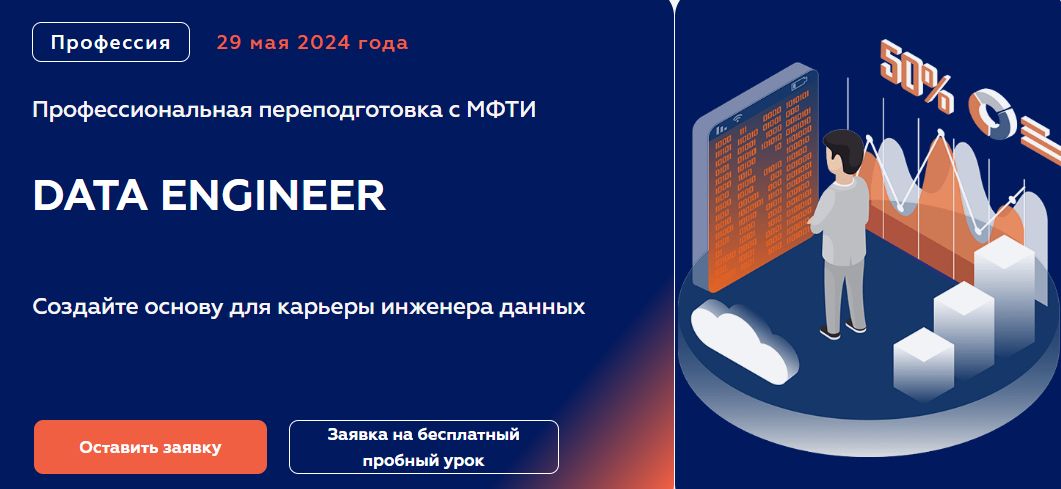 Профессия 29 мая 2024 года

Профессиональная переподготовка с МФТИ

DATA ENGINEER

Создайте основу для карьеры инженера данных

Оставить заявку

Заявка на бесплатный пробный урок

50%